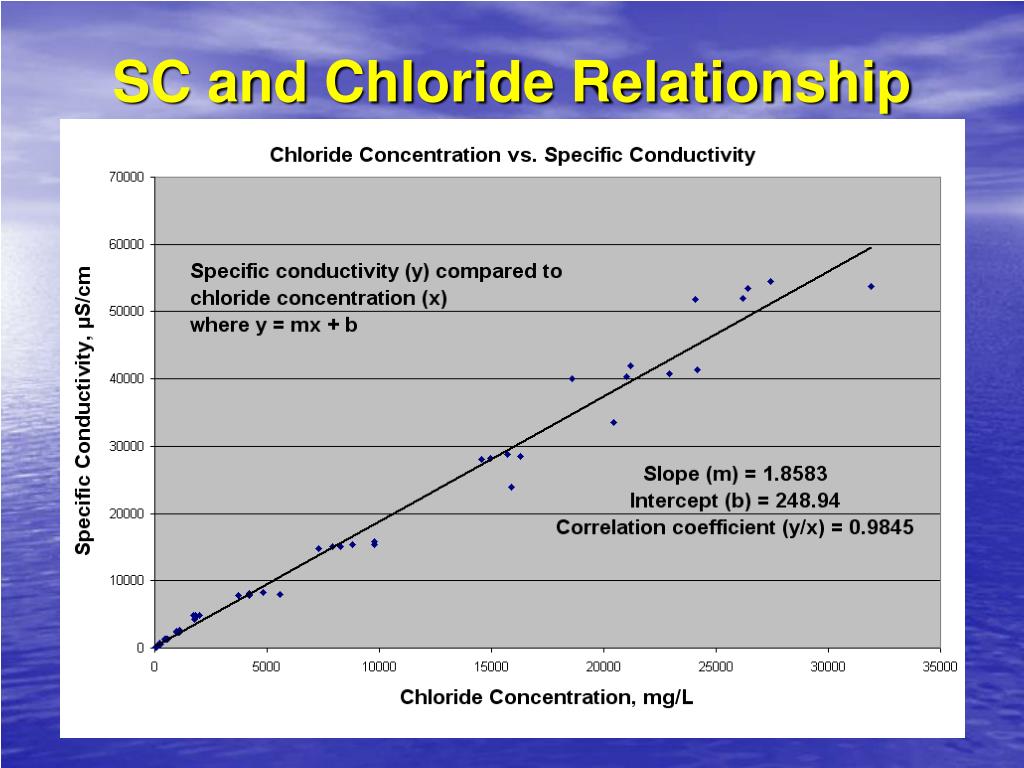 SC and Chloride Relationship

Chloride Concentration vs. Specific Conductivity

Specific Conductivity, µS/cm

70000
60000
50000
40000
30000
20000
10000
0

Specific conductivity (y) compared to chloride concentration (x) where y = mx + b

Slope (m) = 1.8583
Intercept (b) = 248.94
Correlation coefficient (y/x) = 0.9845

0 5000 10000 15000 20000 25000 30000 35000

Chloride Concentration, mg/L